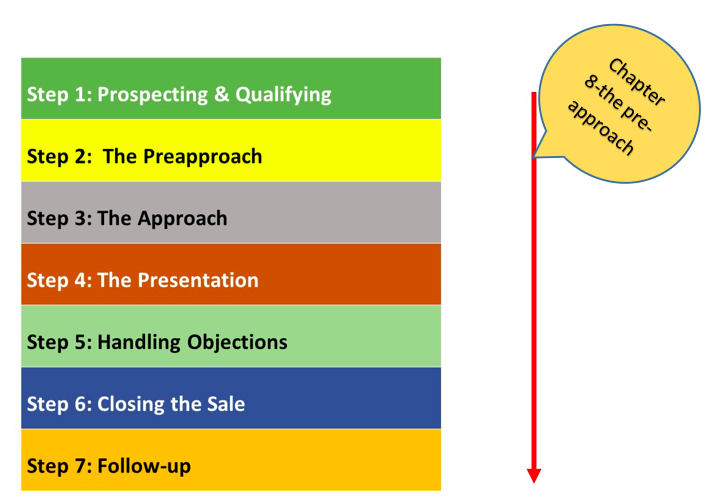 Step 1: Prospecting & Qualifying

Step 2: The Preapproach

Step 3: The Approach

Step 4: The Presentation

Step 5: Handling Objections

Step 6: Closing the Sale

Step 7: Follow-up

Chapter 8-the pre-approach